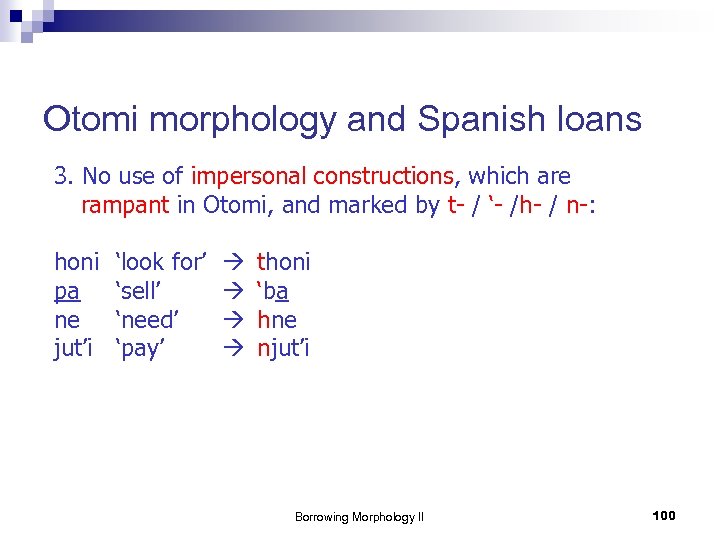 Otomi morphology and Spanish loans

3. No use of impersonal constructions, which are rampant in Otomi, and marked by t- / ‘- /h- / n-:

honi ‘look for’ → thoni
pa ‘sell’ → ‘ba
ne ‘need’ → hne
jut’i ‘pay’ → njut’i

Borrowing Morphology II

100